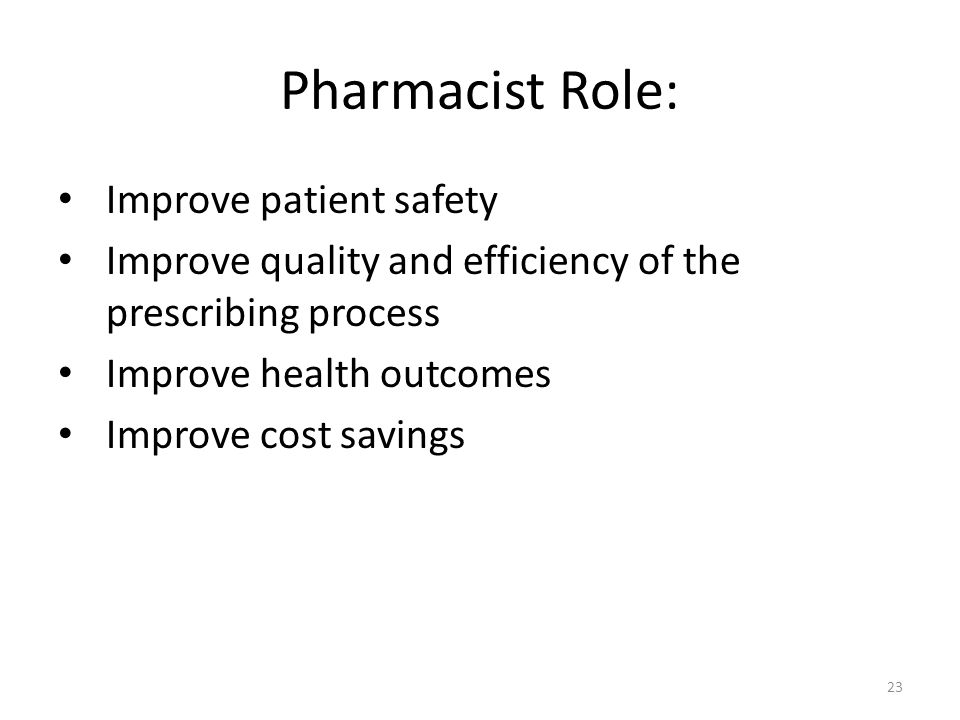 Pharmacist Role:

• Improve patient safety
• Improve quality and efficiency of the prescribing process
• Improve health outcomes
• Improve cost savings

23